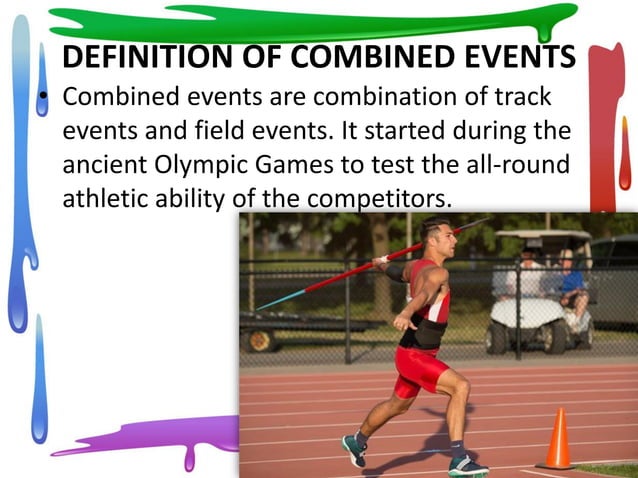 DEFINITION OF COMBINED EVENTS

• Combined events are combination of track events and field events. It started during the ancient Olympic Games to test the all-round athletic ability of the competitors.